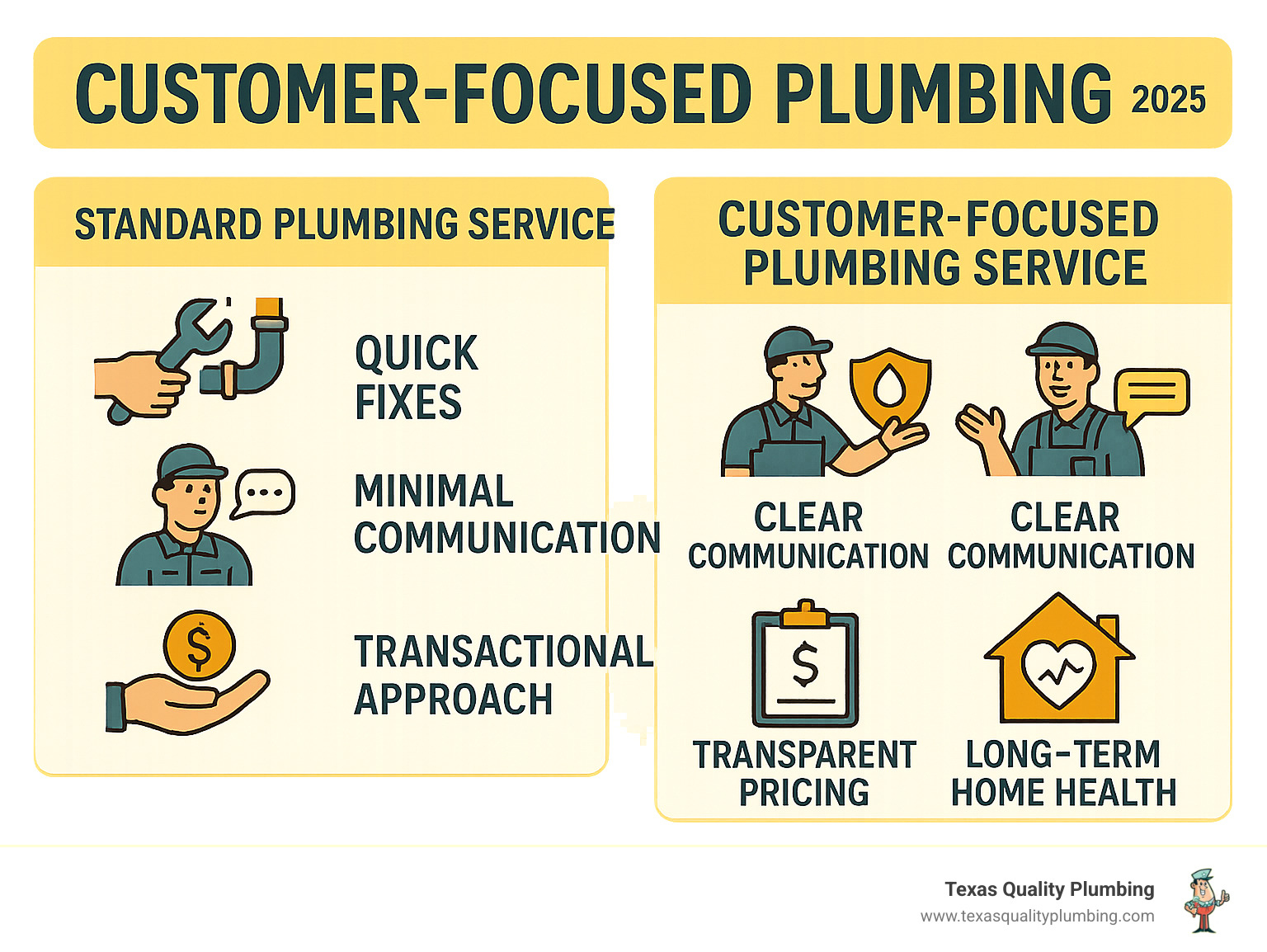 CUSTOMER-FOCUSED PLUMBING 2025

STANDARD PLUMBING SERVICE

QUICK FIXES

MINIMAL COMMUNICATION

TRANSACTIONAL APPROACH

CUSTOMER-FOCUSED PLUMBING SERVICE

CLEAR COMMUNICATION

CLEAR COMMUNICATION

TRANSPARENT PRICING

LONG-TERM HOME HEALTH

Texas Quality Plumbing
www.texasqualityplumbing.com